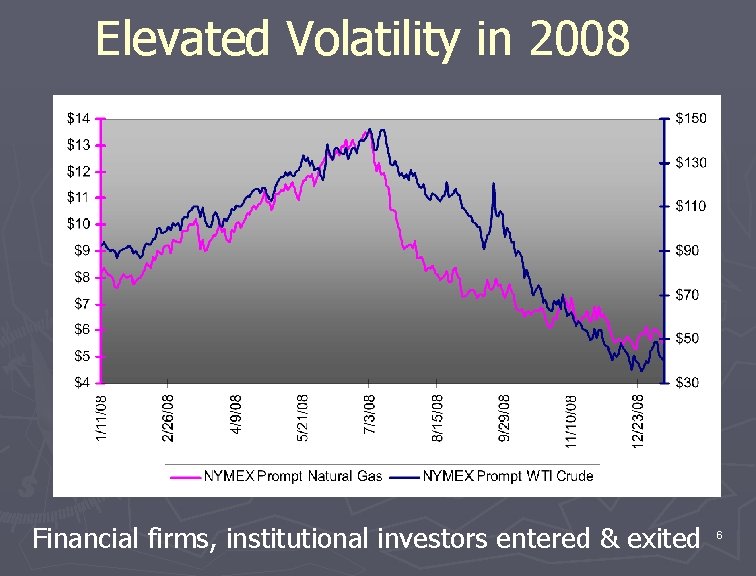 Elevated Volatility in 2008

$14
$13
$12
$11
$10
$9
$8
$7
$6
$5
$4

$150
$130
$110
$90
$70
$50
$30

1/11/08
2/26/08
4/9/08
5/21/08
7/3/08
8/15/08
9/29/08
11/10/08
12/23/08

NYMEX Prompt Natural Gas
NYMEX Prompt WTI Crude

Financial firms, institutional investors entered & exited

6